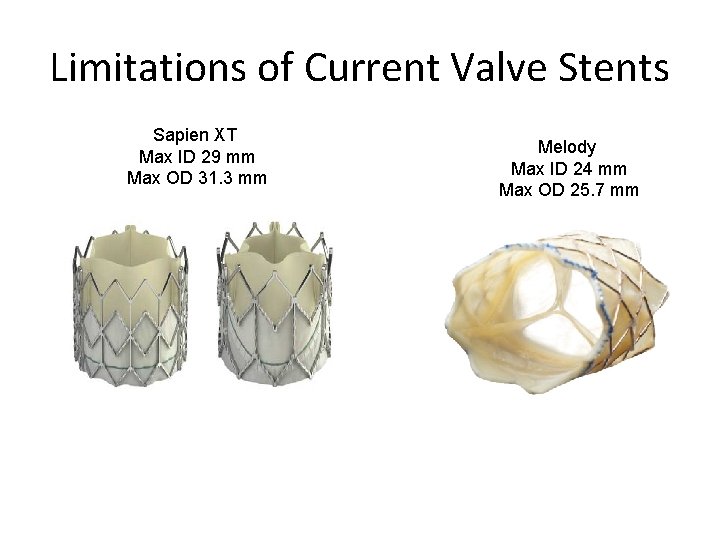 Limitations of Current Valve Stents

Sapien XT
Max ID 29 mm
Max OD 31.3 mm

Melody
Max ID 24 mm
Max OD 25.7 mm